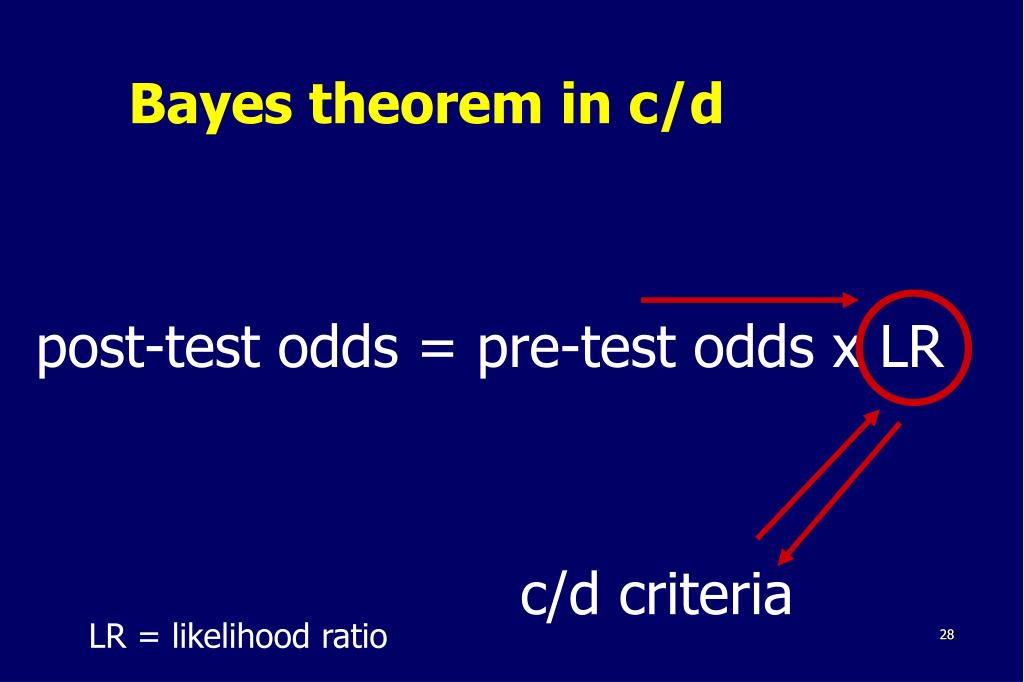 Bayes theorem in c/d

post-test odds = pre-test odds x LR

c/d criteria

LR = likelihood ratio

28